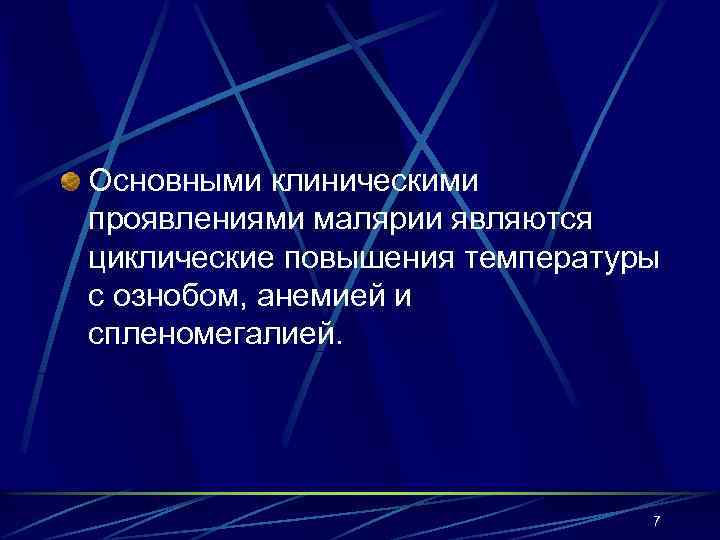 Основными клиническими проявлениями малярии являются циклические повышения температуры с ознобом, анемией и спленомегалией.

7